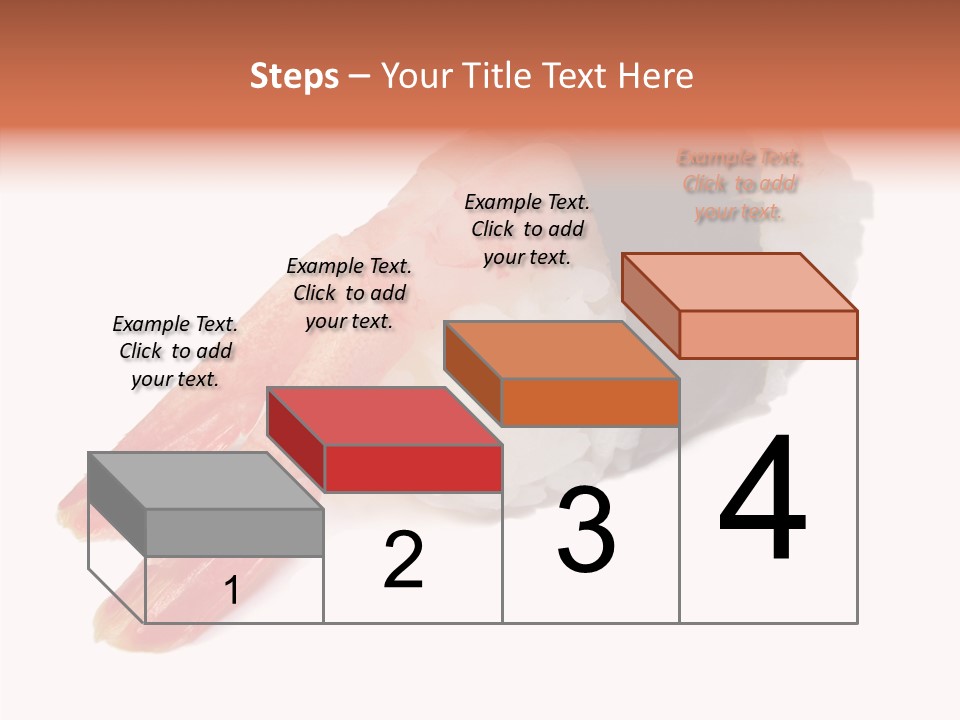 Steps – Your Title Text Here

Example Text. Click to add your text.

Example Text. Click to add your text.

Example Text. Click to add your text.

Example Text. Click to add your text.

1

2

3

4